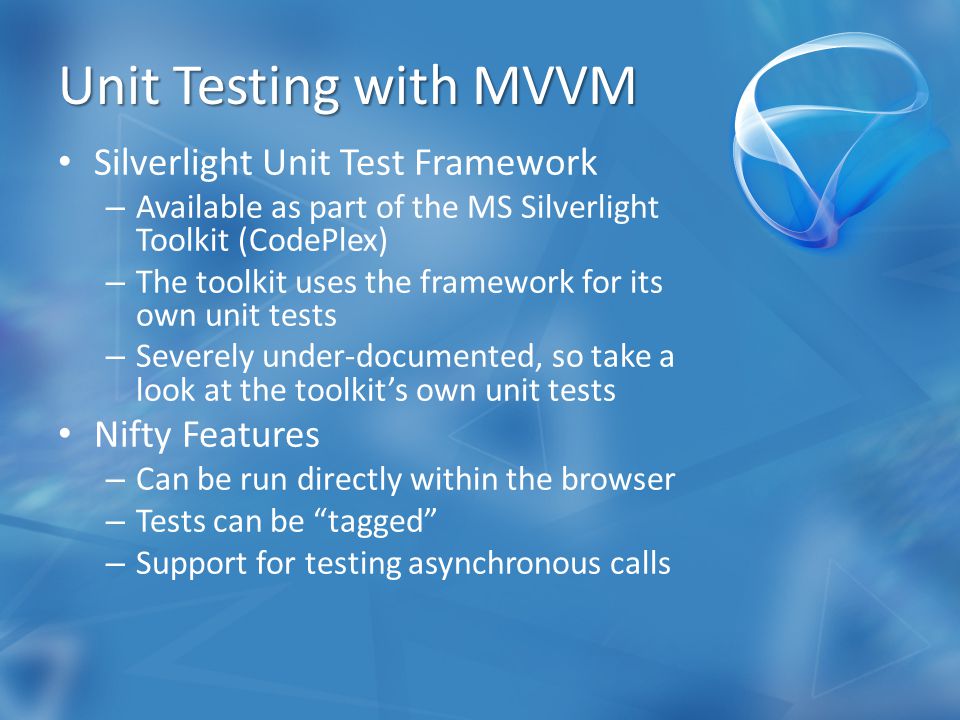 Unit Testing with MVVM

• Silverlight Unit Test Framework
  – Available as part of the MS Silverlight Toolkit (CodePlex)
  – The toolkit uses the framework for its own unit tests
  – Severely under-documented, so take a look at the toolkit’s own unit tests
• Nifty Features
  – Can be run directly within the browser
  – Tests can be “tagged”
  – Support for testing asynchronous calls